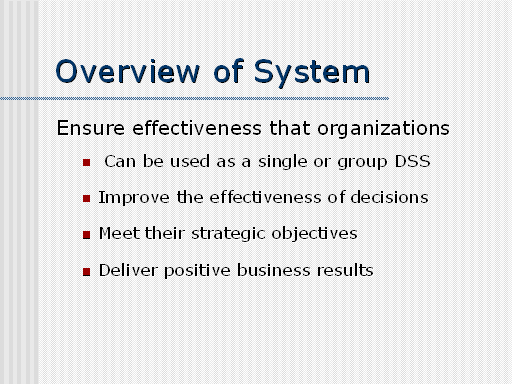 Overview of System

Ensure effectiveness that organizations

- Can be used as a single or group DSS
- Improve the effectiveness of decisions
- Meet their strategic objectives
- Deliver positive business results